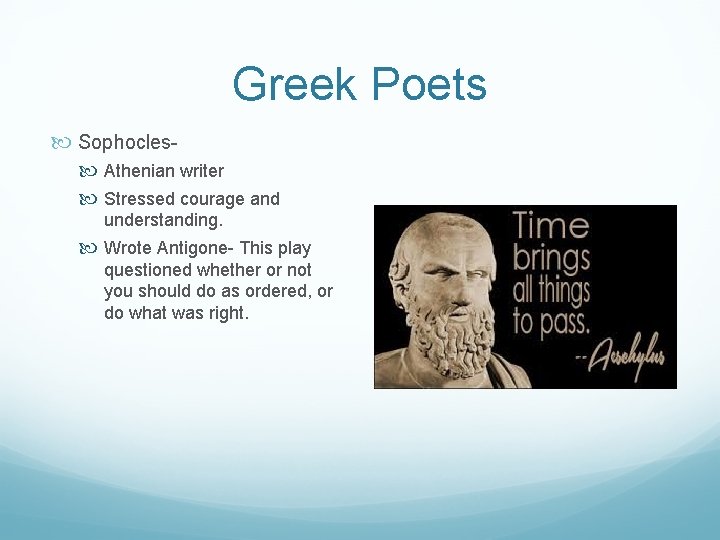 Greek Poets

Sophocles-

Athenian writer

Stressed courage and understanding.

Wrote Antigone- This play questioned whether or not you should do as ordered, or do what was right.

Time brings all things to pass.

--Aeschylus